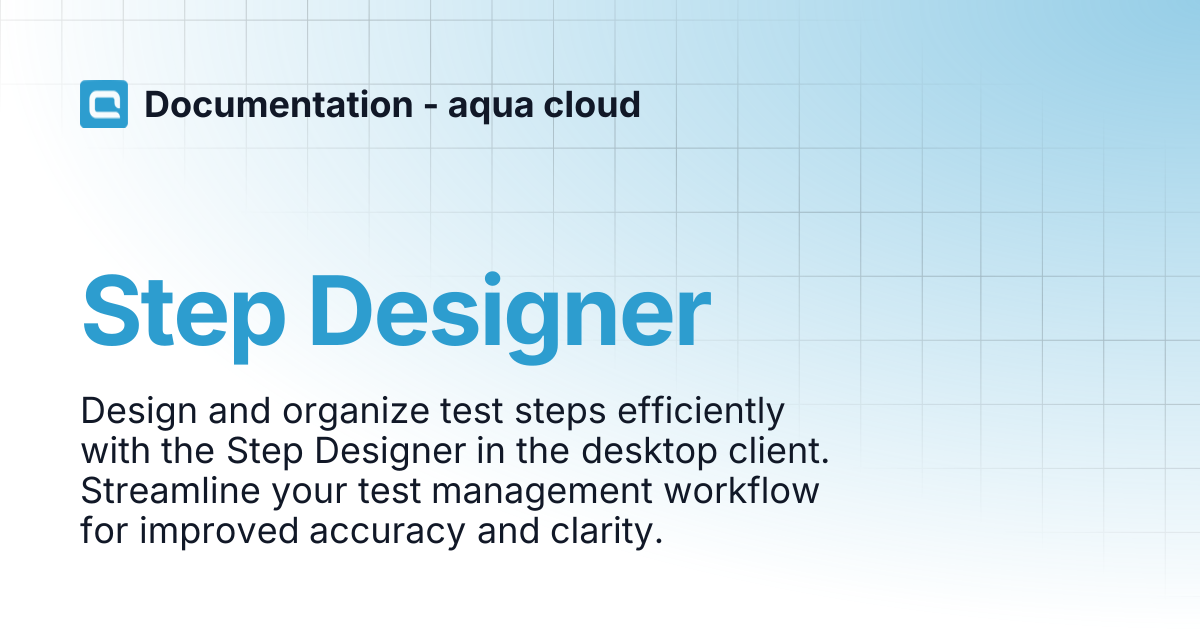 Documentation - aqua cloud

Step Designer

Design and organize test steps efficiently with the Step Designer in the desktop client. Streamline your test management workflow for improved accuracy and clarity.